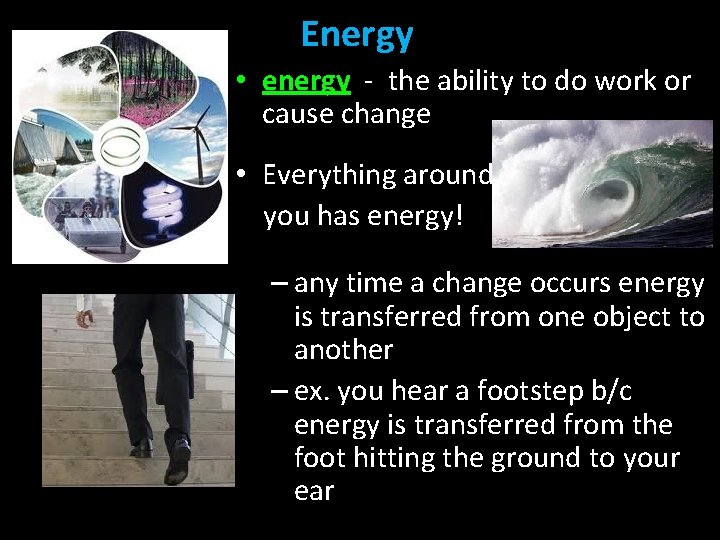 Energy

• energy - the ability to do work or cause change

• Everything around you has energy!

– any time a change occurs energy is transferred from one object to another

– ex. you hear a footstep b/c energy is transferred from the foot hitting the ground to your ear